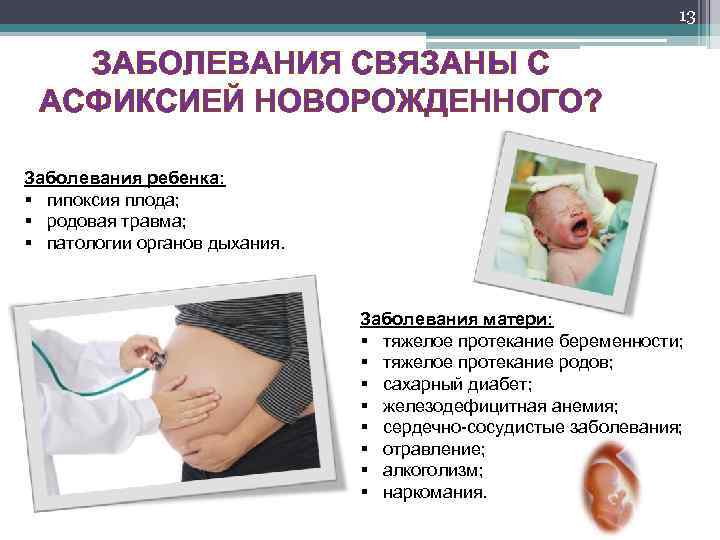 13

ЗАБОЛЕВАНИЯ СВЯЗАНЫ С АСФИКСИЕЙ НОВОРОЖДЕННОГО?

Заболевания ребенка:
▪ гипоксия плода;
▪ родовая травма;
▪ патологии органов дыхания.

Заболевания матери:
▪ тяжелое протекание беременности;
▪ тяжелое протекание родов;
▪ сахарный диабет;
▪ железодефицитная анемия;
▪ сердечно-сосудистые заболевания;
▪ отравление;
▪ алкоголизм;
▪ наркомания.